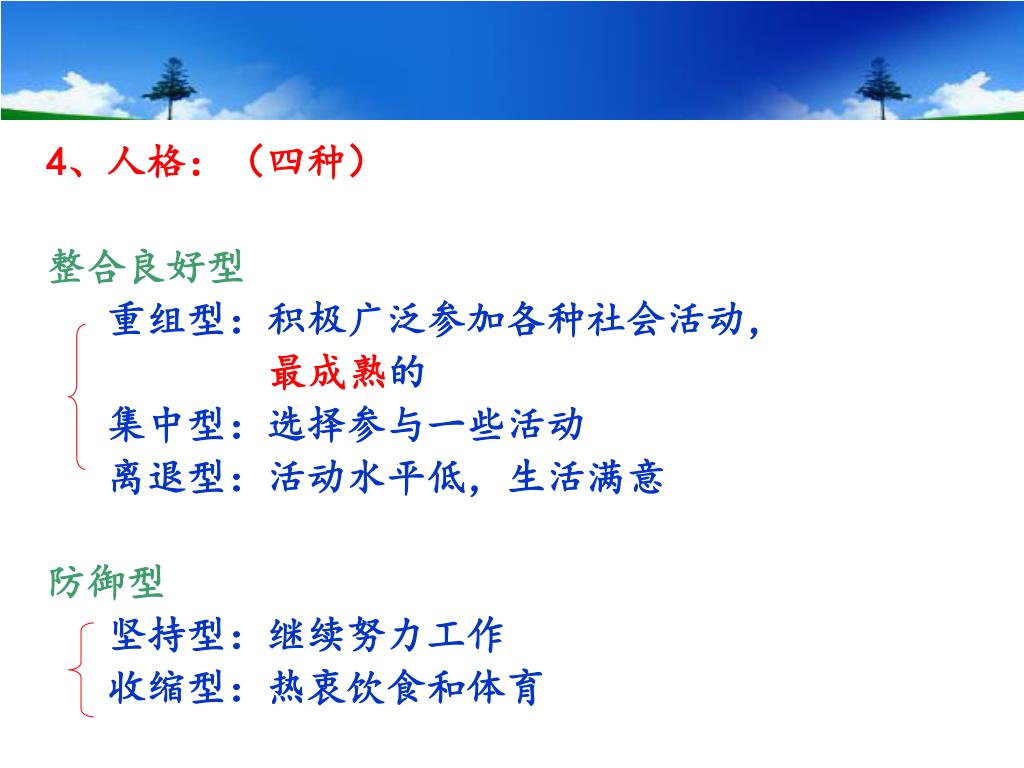 4、人格：（四种）

整合良好型
重组型：积极广泛参加各种社会活动，最成熟的
集中型：选择参与一些活动
离退型：活动水平低，生活满意

防御型
坚持型：继续努力工作
收缩型：热衷饮食和体育